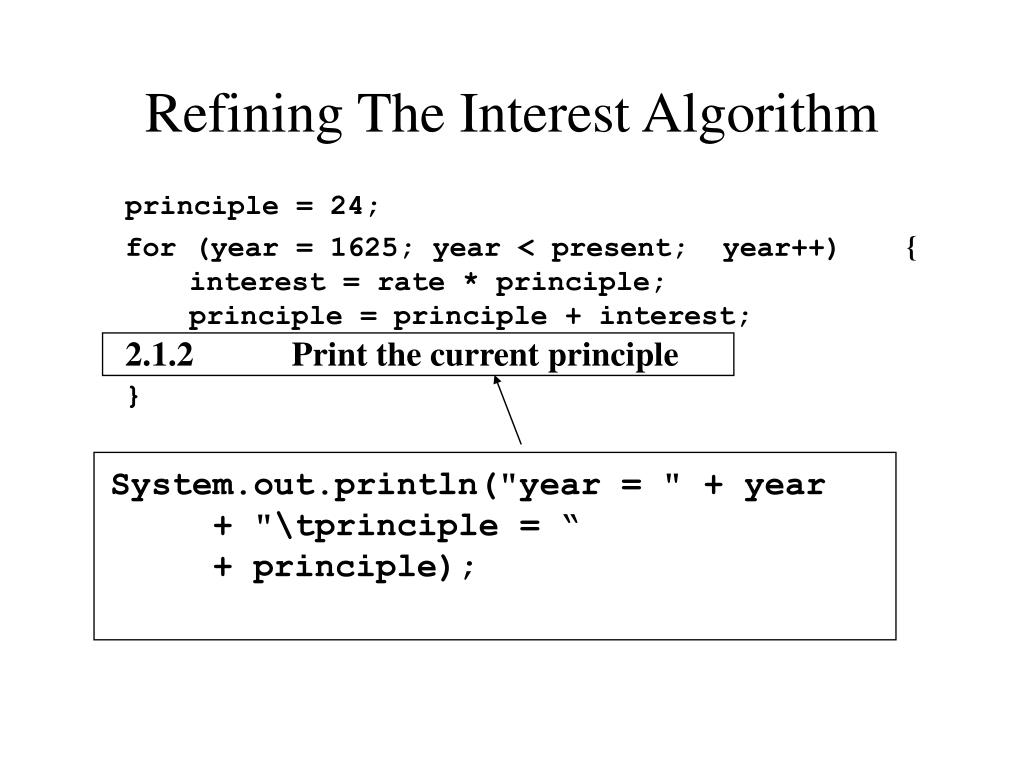 Refining The Interest Algorithm

principle = 24;

for (year = 1625; year < present; year++) {
interest = rate * principle;
principle = principle + interest;

2.1.2 Print the current principle

}

System.out.println("year = " + year
+ "\tprinciple = “
+ principle);